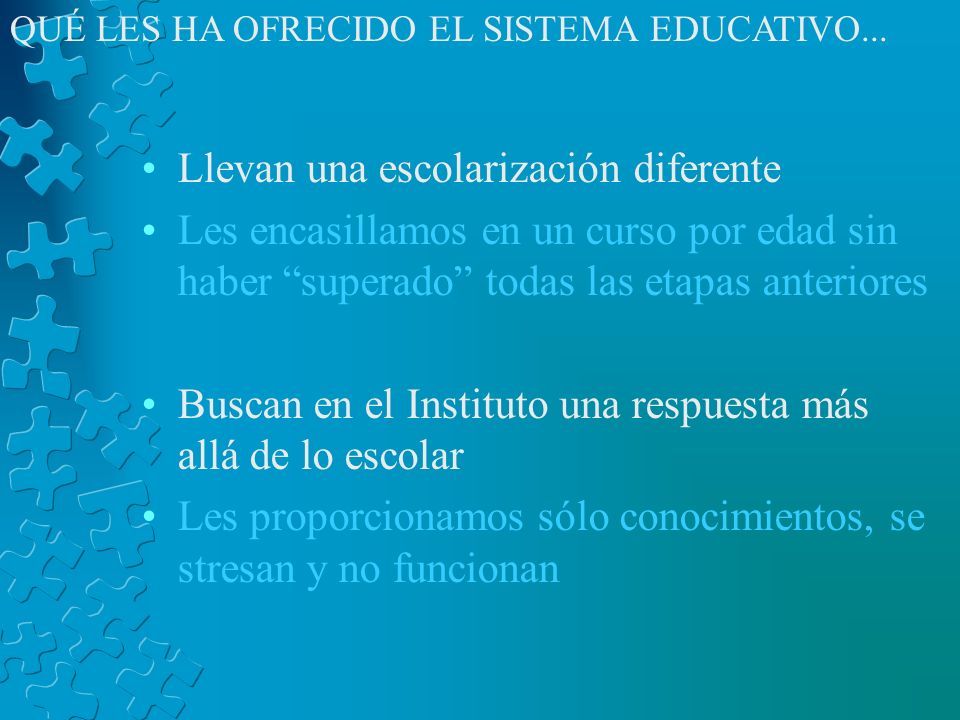 QUÉ LES HA OFRECIDO EL SISTEMA EDUCATIVO...

• Llevan una escolarización diferente
• Les encasillamos en un curso por edad sin haber “superado” todas las etapas anteriores

• Buscan en el Instituto una respuesta más allá de lo escolar
• Les proporcionamos sólo conocimientos, se stresan y no funcionan